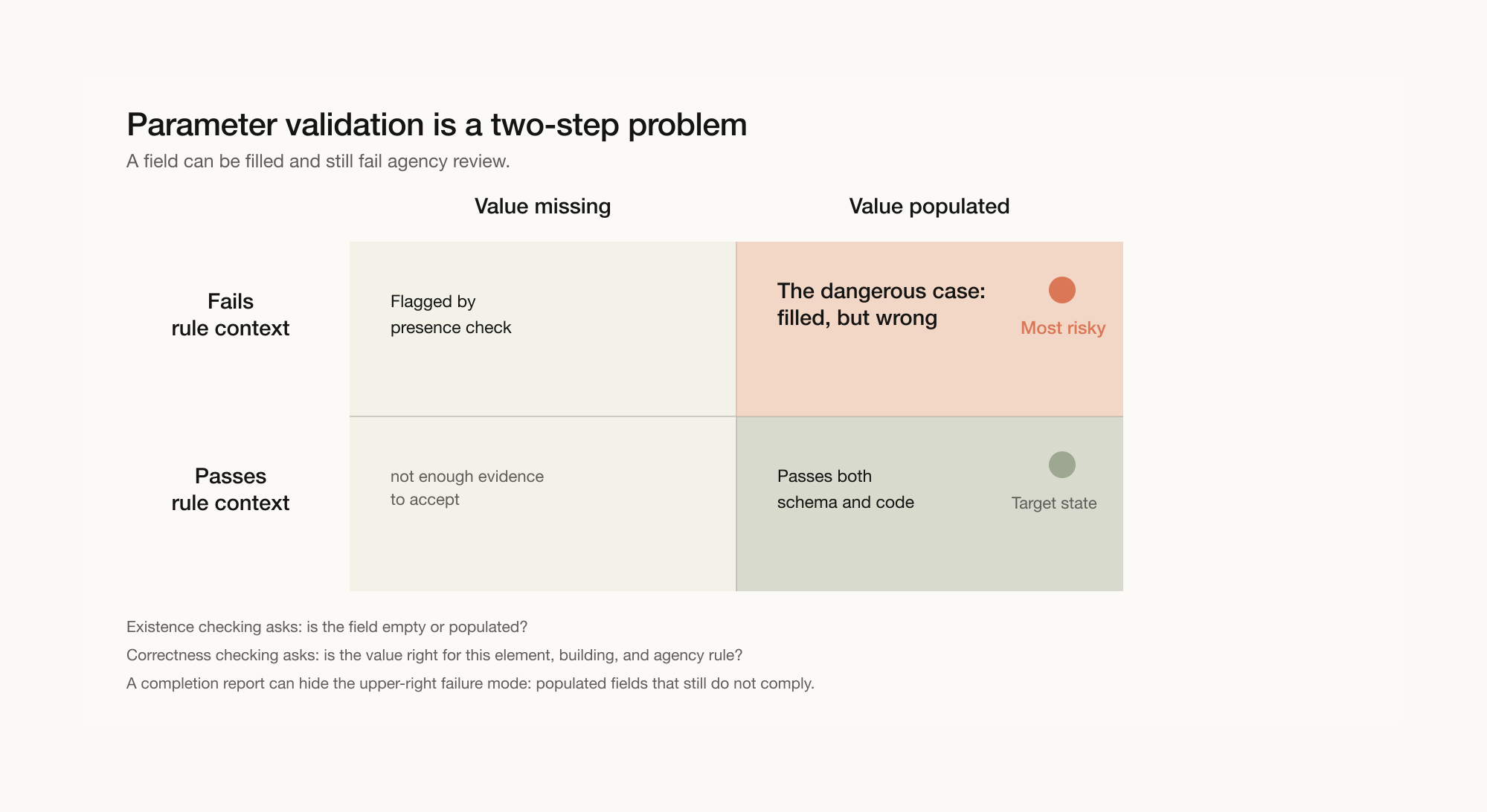 Parameter validation is a two-step problem

A field can be filled and still fail agency review.

| | Value missing | Value populated |
|---|---|---|
| Fails rule context | Flagged by presence check | The dangerous case: filled, but wrong Most risky |
| Passes rule context | not enough evidence to accept | Passes both schema and code Target state |

Existence checking asks: is the field empty or populated?

Correctness checking asks: is the value right for this element, building, and agency rule?

A completion report can hide the upper-right failure mode: populated fields that still do not comply.